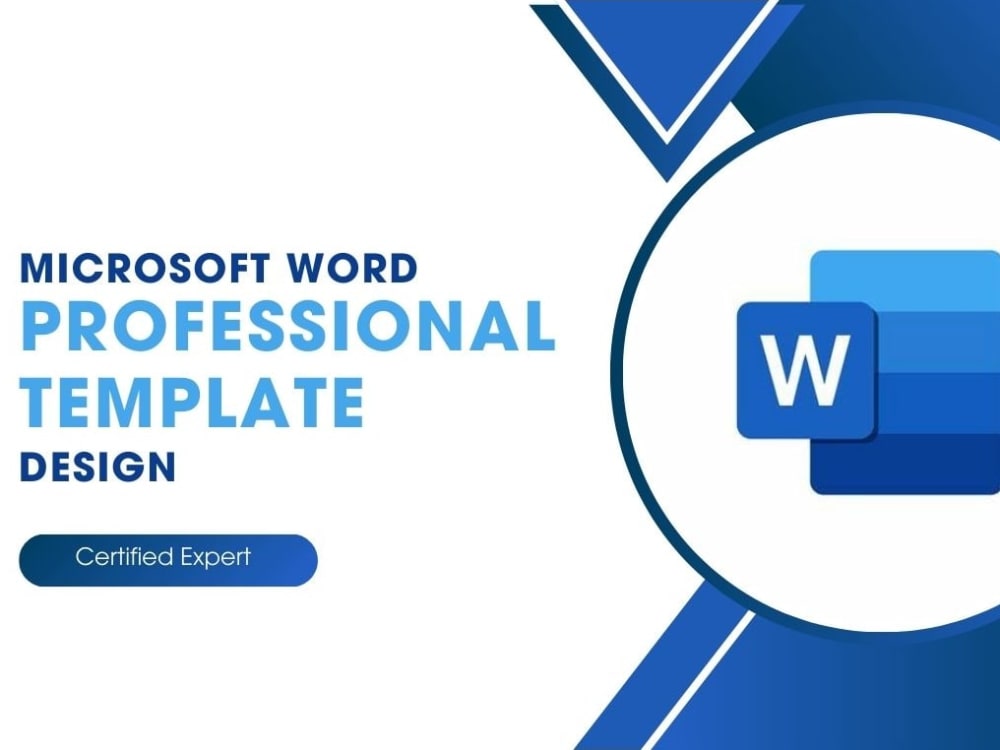 MICROSOFT WORD
PROFESSIONAL
TEMPLATE
DESIGN

Certified Expert

W